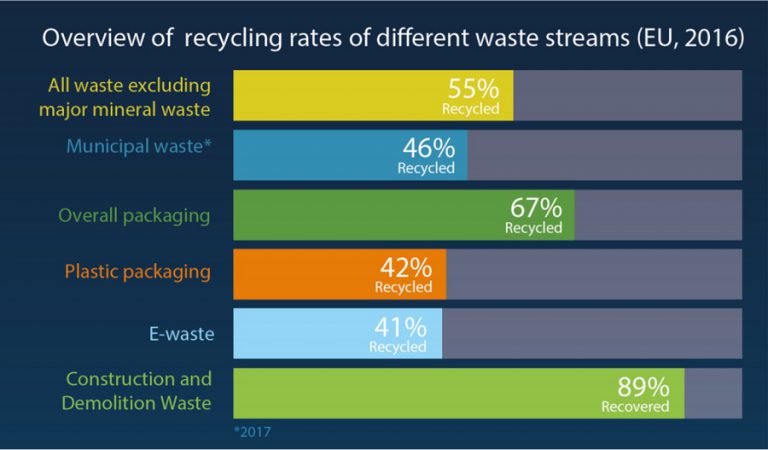 Overview of recycling rates of different waste streams (EU, 2016)

All waste excluding major mineral waste
55%
Recycled

Municipal waste*
46%
Recycled

Overall packaging
67%
Recycled

Plastic packaging
42%
Recycled

E-waste
41%
Recycled

Construction and Demolition Waste
89%
Recovered

*2017